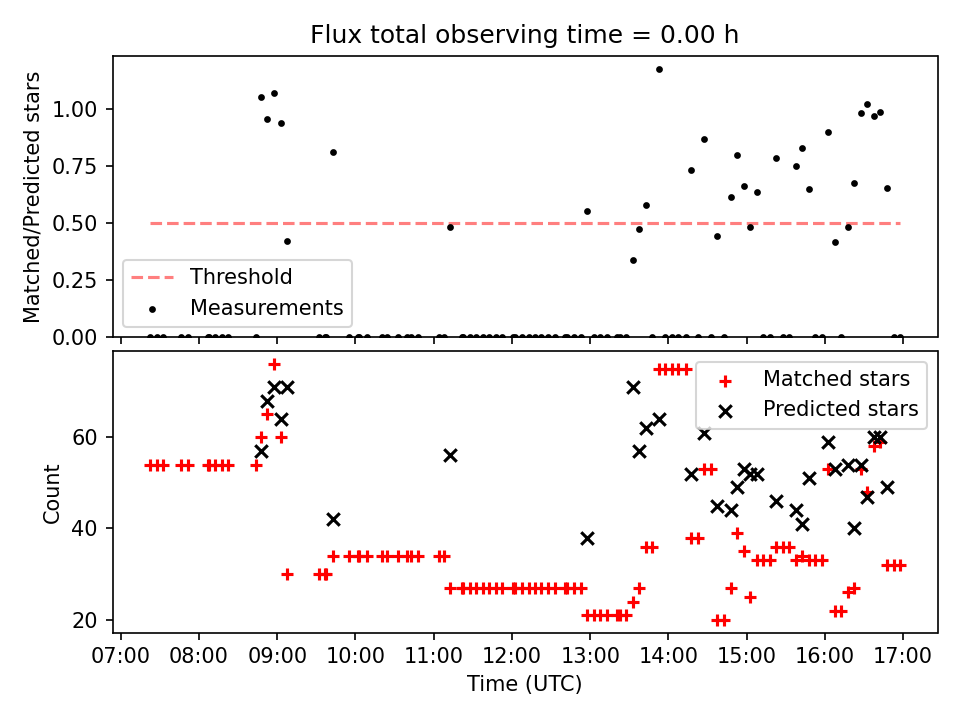 Flux total observing time = 0.00 h

Matched/Predicted stars

1.00
0.75
0.50
0.25
0.00

Threshold
Measurements

Count

60
40
20

Matched stars
Predicted stars

07:00 08:00 09:00 10:00 11:00 12:00 13:00 14:00 15:00 16:00 17:00

Time (UTC)